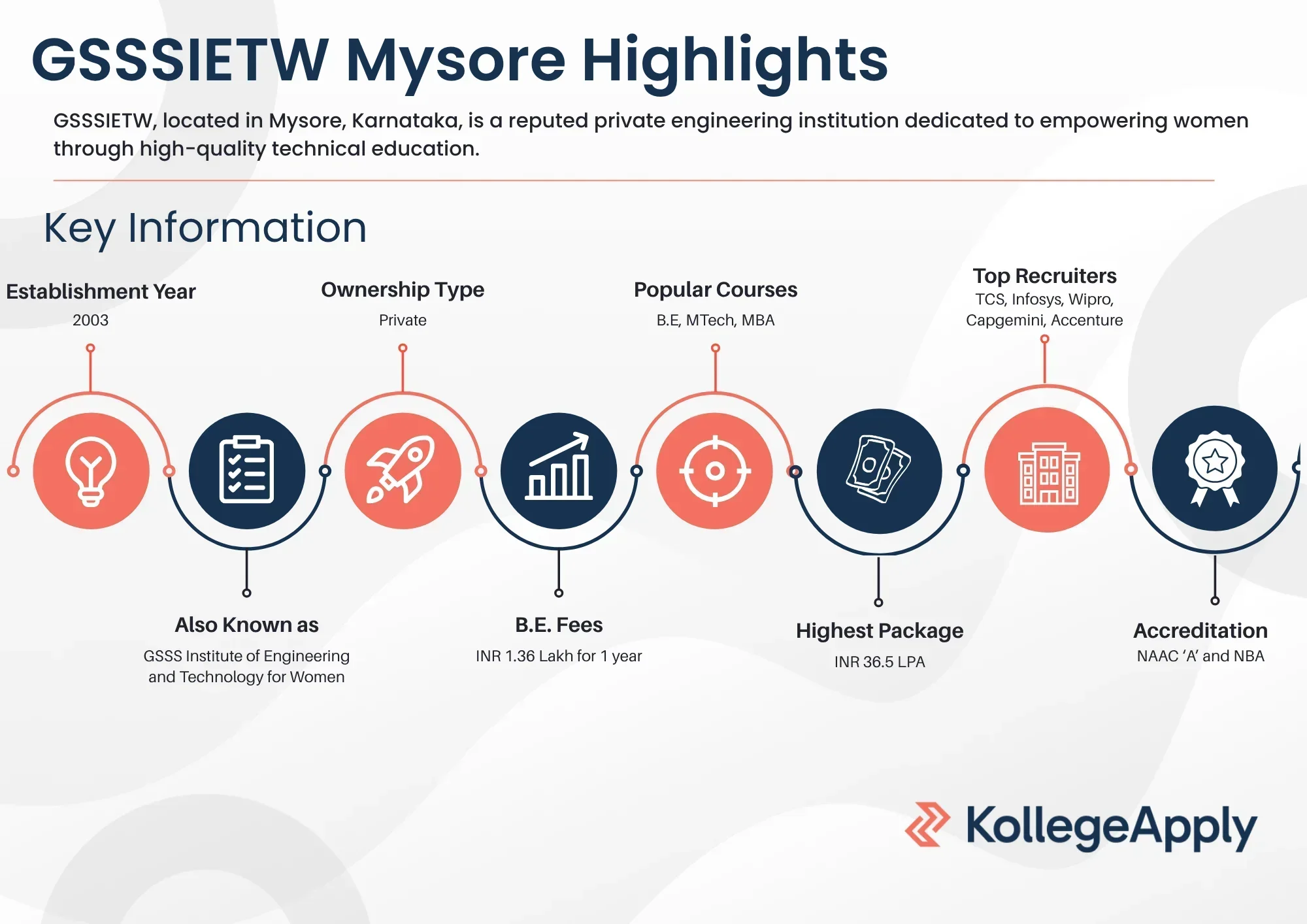 GSSSIETW Mysore Highlights

GSSSIETW, located in Mysore, Karnataka, is a reputed private engineering institution dedicated to empowering women through high-quality technical education.

Key Information

Establishment Year
2003

Ownership Type
Private

Popular Courses
B.E, MTech, MBA

Top Recruiters
TCS, Infosys, Wipro, Capgemini, Accenture

Also Known as
GSSS Institute of Engineering and Technology for Women

B.E. Fees
INR 1.36 Lakh for 1 year

Highest Package
INR 36.5 LPA

Accreditation
NAAC 'A' and NBA

KollegeApply